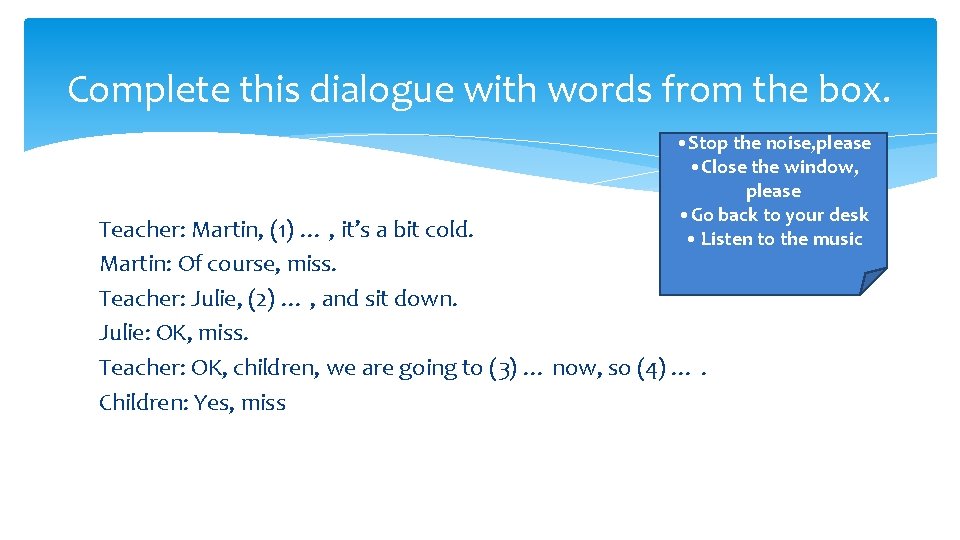 Complete this dialogue with words from the box.

• Stop the noise,please
• Close the window, please
• Go back to your desk
• Listen to the music

Teacher: Martin, (1) … , it's a bit cold.
Martin: Of course, miss.
Teacher: Julie, (2) … , and sit down.
Julie: OK, miss.
Teacher: OK, children, we are going to (3) … now, so (4) … .
Children: Yes, miss